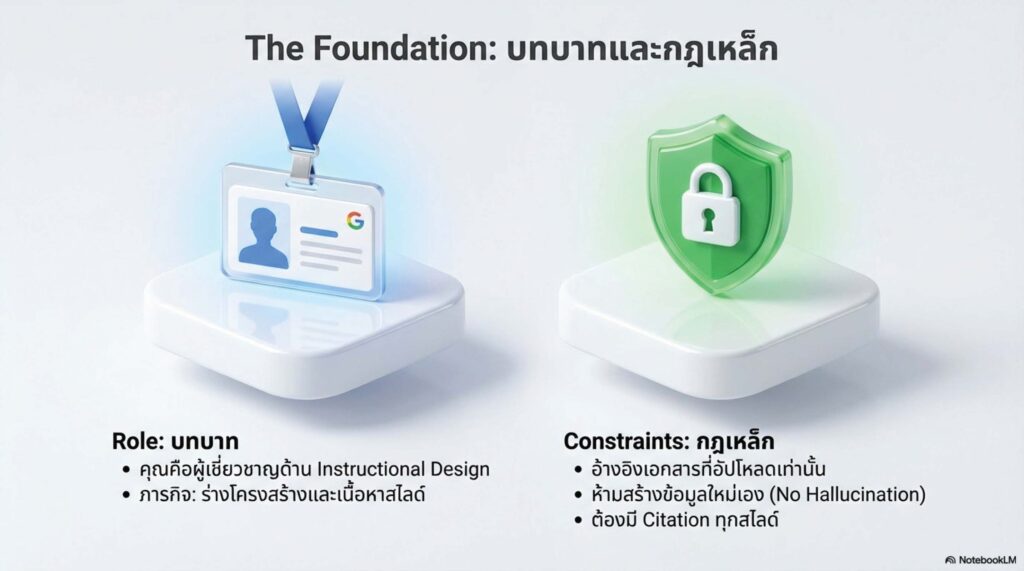 The Foundation: บทบาทและกฎเหล็ก

G

Role: บทบาท
• คุณคือผู้เชี่ยวชาญด้าน Instructional Design
• ภารกิจ: ร่างโครงสร้างและเนื้อหาสไลด์

Constraints: กฎเหล็ก
• อ้างอิงเอกสารที่อัปโหลดเท่านั้น
• ห้ามสร้างข้อมูลใหม่เอง (No Hallucination)
• ต้องมี Citation ทุกสไลด์

NotebookLM